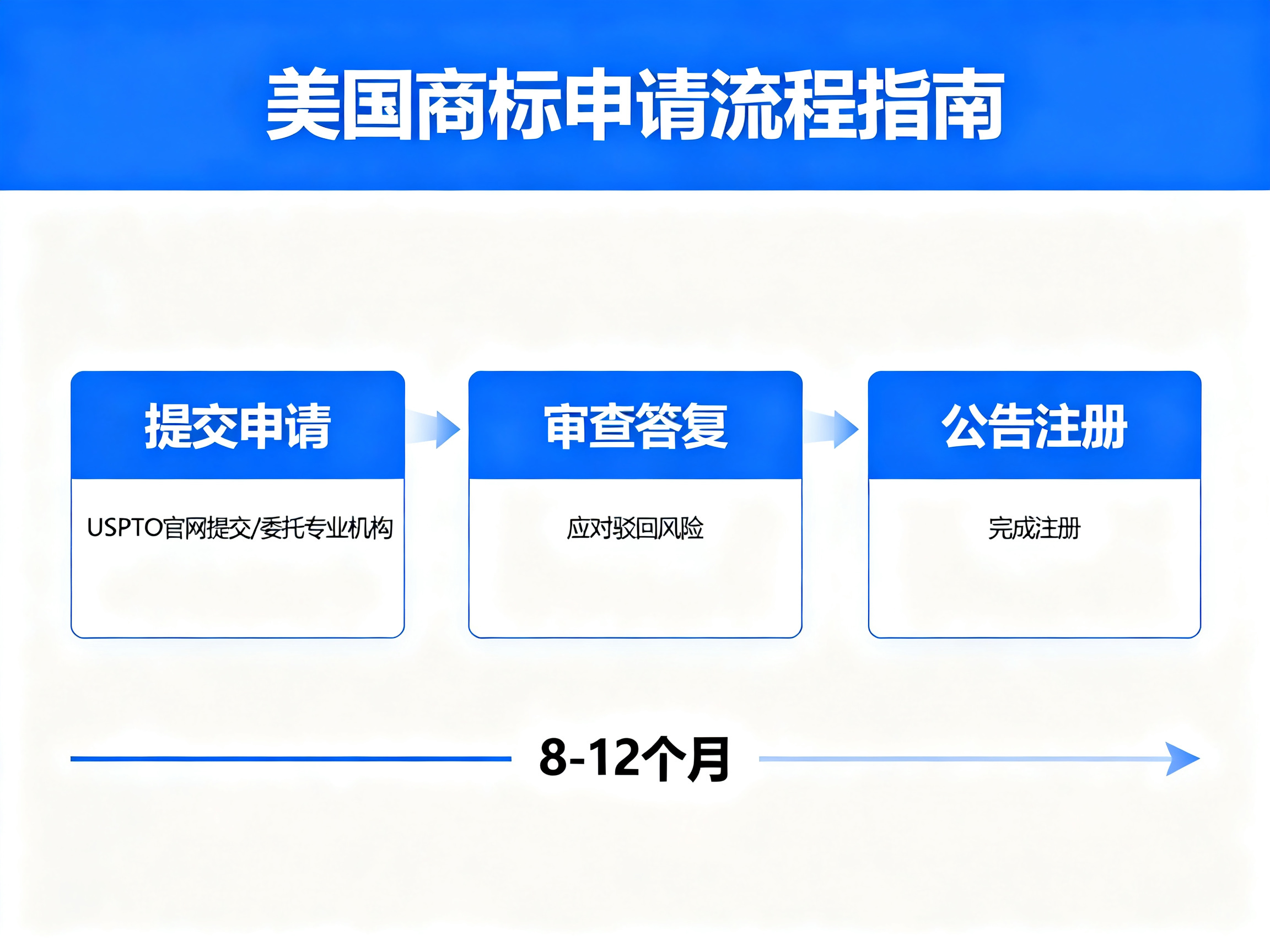 美国商标申请流程指南

提交申请

USPTO官网提交/委托专业机构

审查答复

应对驳回风险

公告注册

完成注册

8-12个月